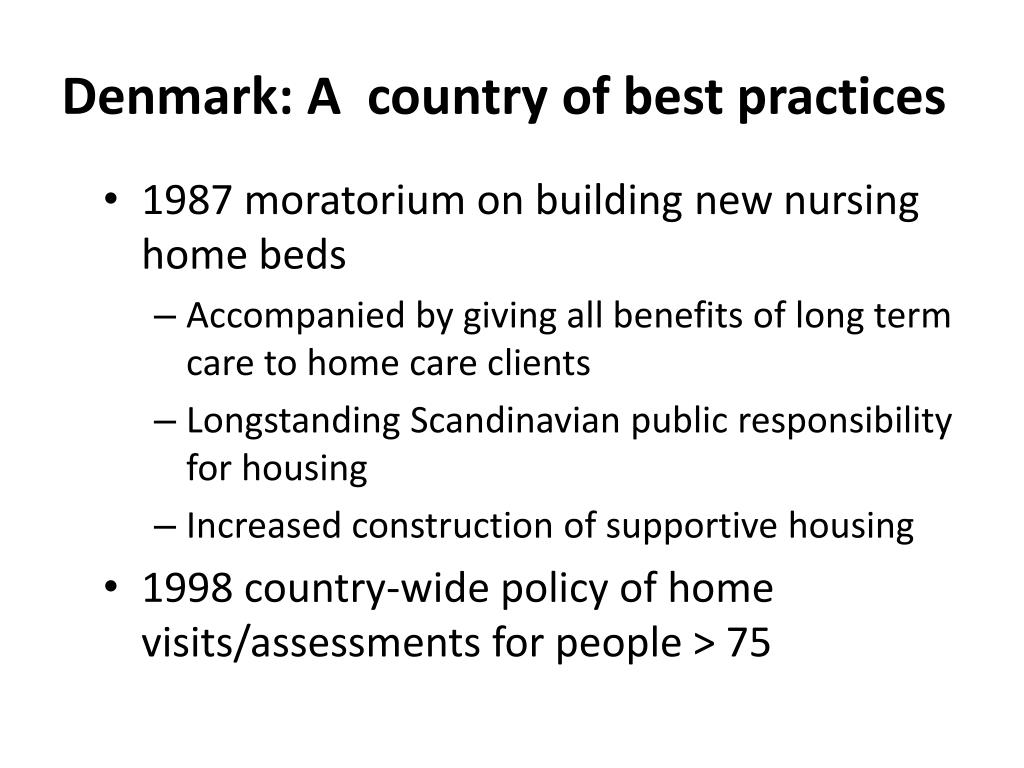 Denmark: A country of best practices

• 1987 moratorium on building new nursing home beds
– Accompanied by giving all benefits of long term care to home care clients
– Longstanding Scandinavian public responsibility for housing
– Increased construction of supportive housing
• 1998 country-wide policy of home visits/assessments for people > 75